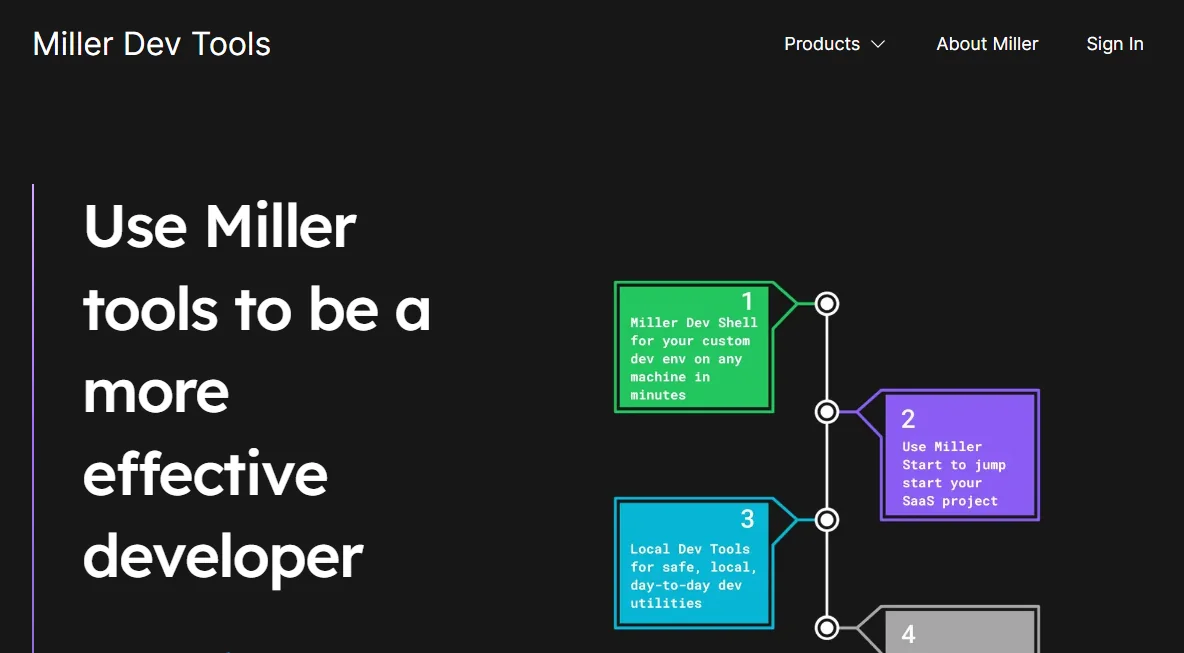 Miller Dev Tools

Products About Miller Sign In

Use Miller tools to be a more effective developer

1
Miller Dev Shell for your custom dev env on any machine in minutes

2
Use Miller Start to jump start your SaaS project

3
Local Dev Tools for safe, local, day-to-day dev utilities

4